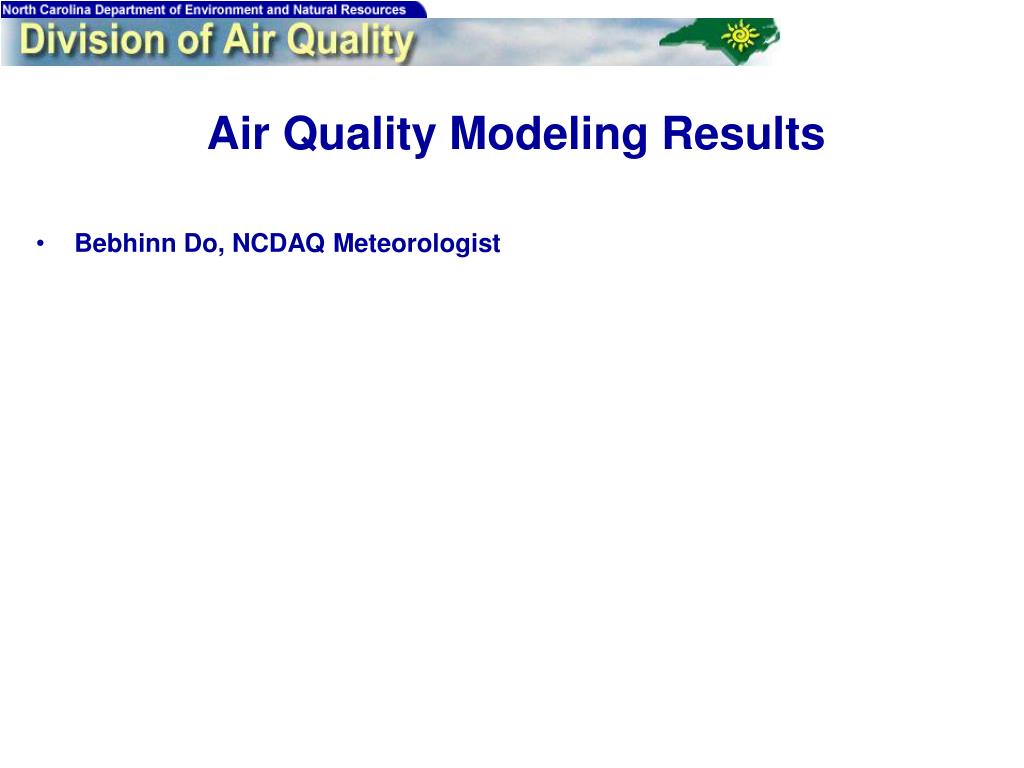 North Carolina Department of Environment and Natural Resources
Division of Air Quality

Air Quality Modeling Results

• Bebhinn Do, NCDAQ Meteorologist